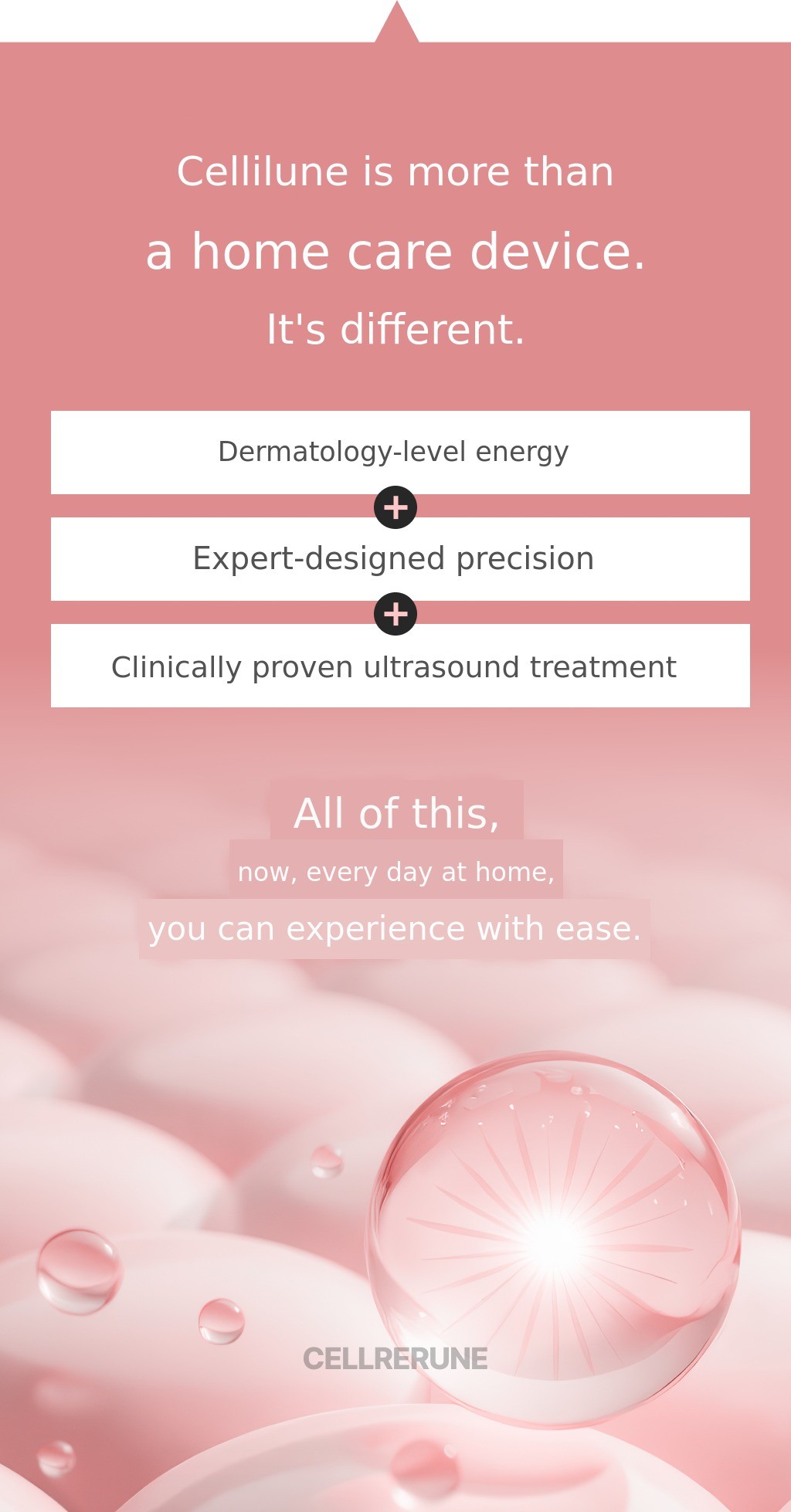 Cellilune is more than

a home care device.

It's different.

Dermatology-level energy

+

Expert-designed precision

+

Clinically proven ultrasound treatment

All of this,

now, every day at home,

you can experience with ease.

CELLRERUNE